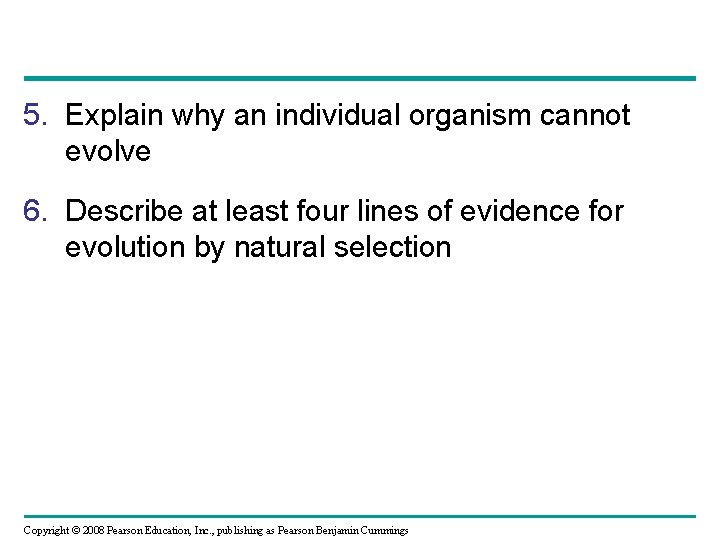 5. Explain why an individual organism cannot evolve

6. Describe at least four lines of evidence for evolution by natural selection

Copyright © 2008 Pearson Education, Inc., publishing as Pearson Benjamin Cummings